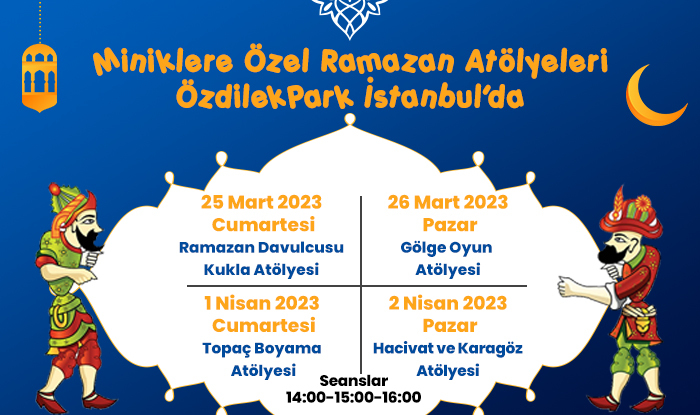 Miniklere Özel Ramazan Atölyeleri
ÖzdilekPark İstanbul'da

25 Mart 2023
Cumartesi
Ramazan Davulcusu
Kukla Atölyesi

26 Mart 2023
Pazar
Gölge Oyun
Atölyesi

1 Nisan 2023
Cumartesi
Topaç Boyama
Atölyesi

2 Nisan 2023
Pazar
Hacivat ve Karagöz
Atölyesi

Seanslar
14:00-15:00-16:00